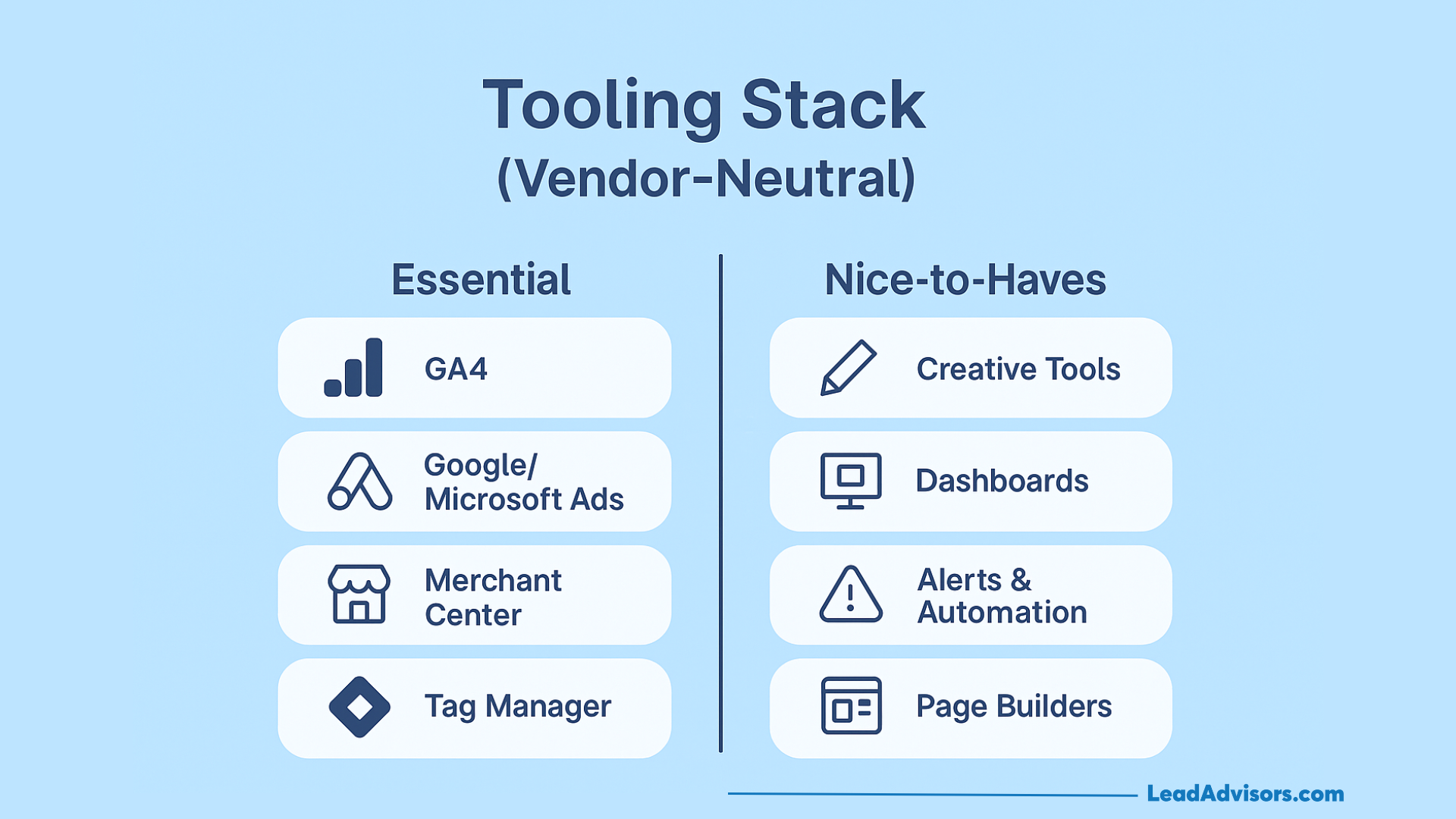 Tooling Stack
(Vendor-Neutral)

Essential

GA4

Google/ Microsoft Ads

Merchant Center

Tag Manager

Nice-to-Haves

Creative Tools

Dashboards

Alerts & Automation

Page Builders

LeadAdvisors.com